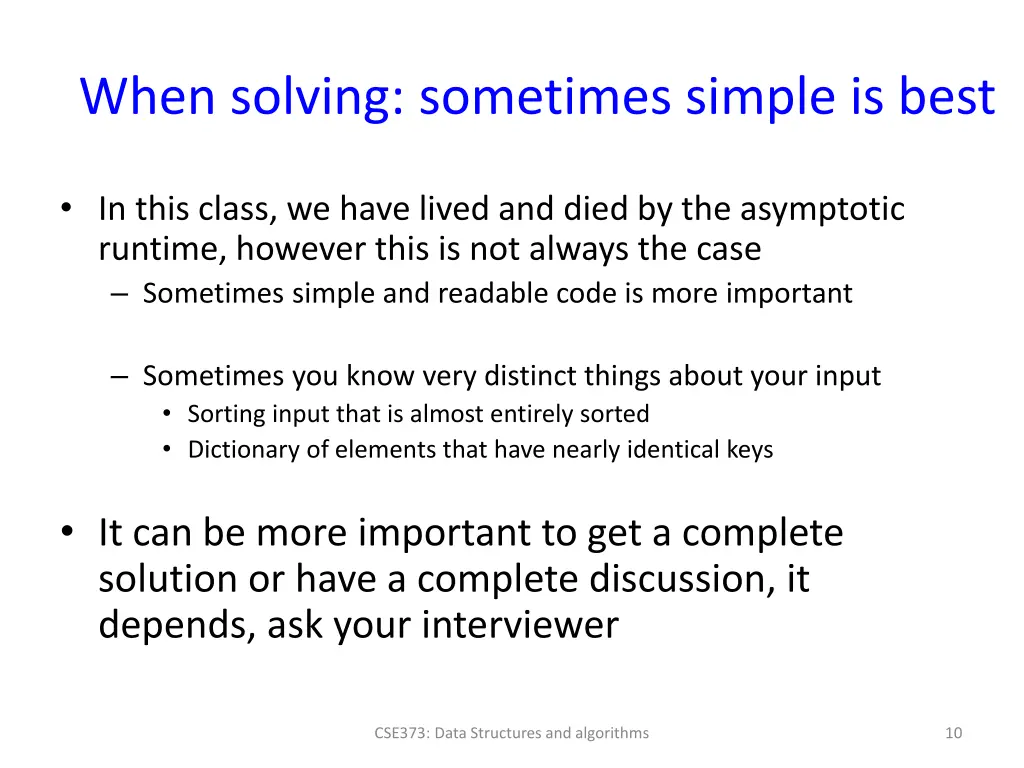 When solving: sometimes simple is best

• In this class, we have lived and died by the asymptotic runtime, however this is not always the case
– Sometimes simple and readable code is more important

– Sometimes you know very distinct things about your input
• Sorting input that is almost entirely sorted
• Dictionary of elements that have nearly identical keys

• It can be more important to get a complete solution or have a complete discussion, it depends, ask your interviewer

CSE373: Data Structures and algorithms

10